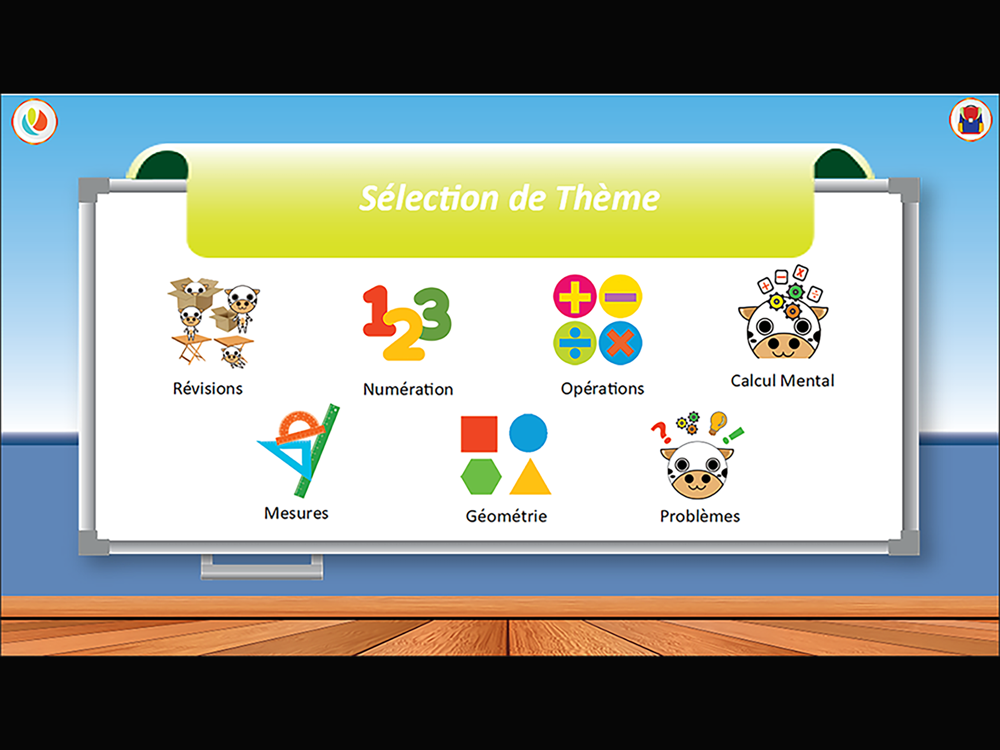 Sélection de Thème

Révisions

123

Numération

Opérations

Calcul Mental

Mesures

Géométrie

Problèmes